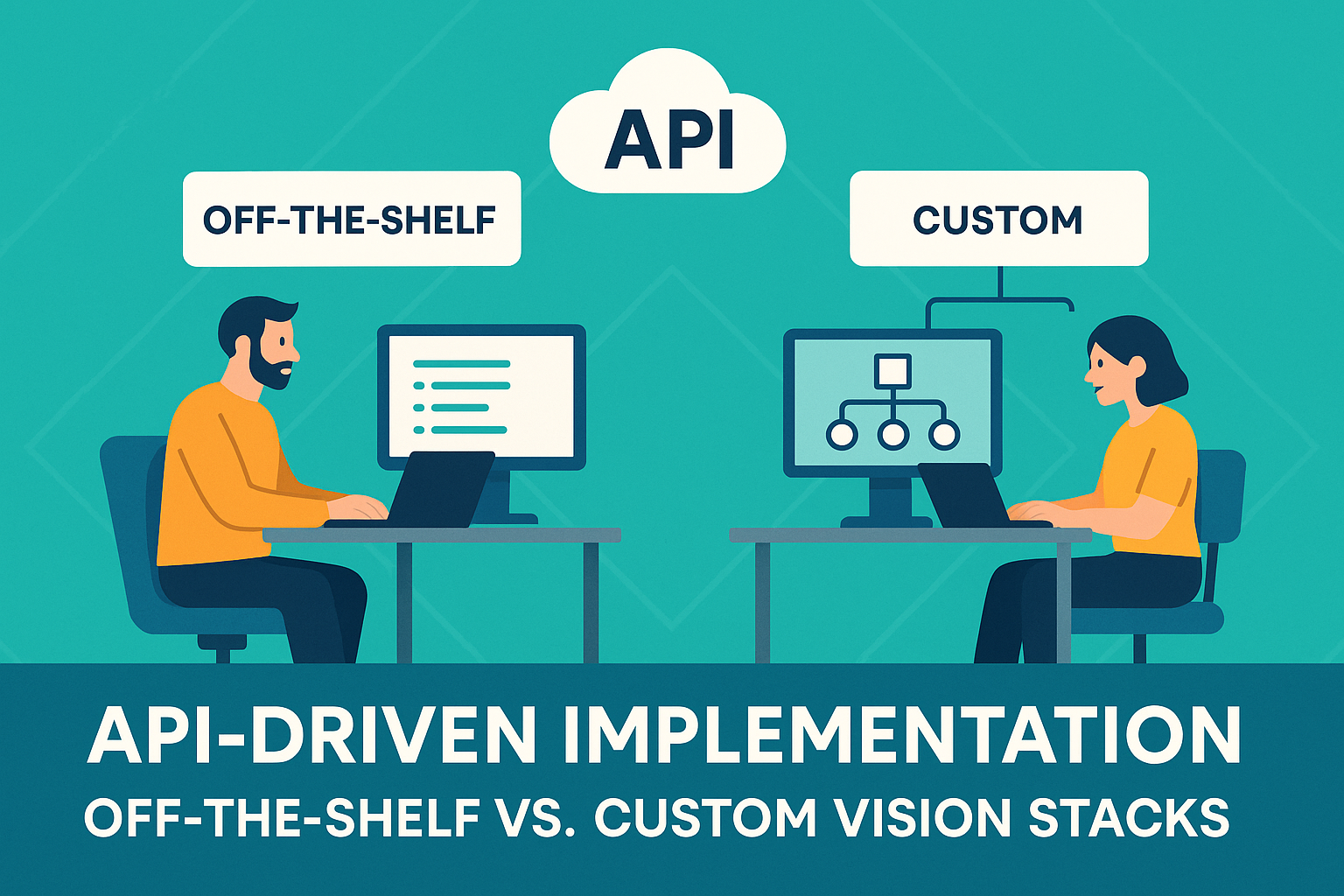 API

OFF-THE-SHELF

CUSTOM

API-DRIVEN IMPLEMENTATION
OFF-THE-SHELF VS. CUSTOM VISION STACKS